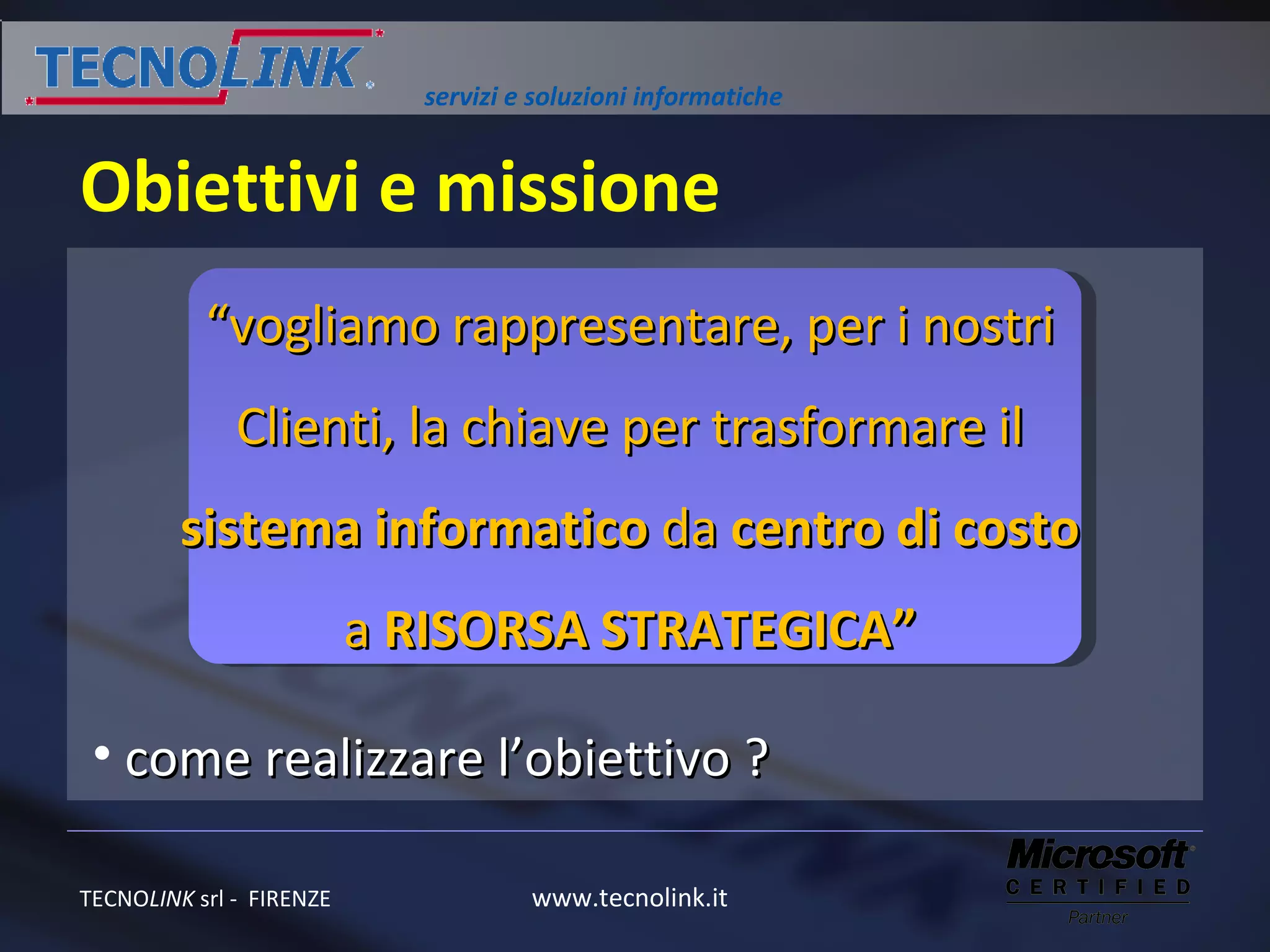 TECNOLINK

servizi e soluzioni informatiche

Obiettivi e missione

“vogliamo rappresentare, per i nostri Clienti, la chiave per trasformare il sistema informatico da centro di costo a RISORSA STRATEGICA”

• come realizzare l’obiettivo ?

TECNOLINK srl - FIRENZE

www.tecnolink.it

Microsoft CERTIFIED Partner